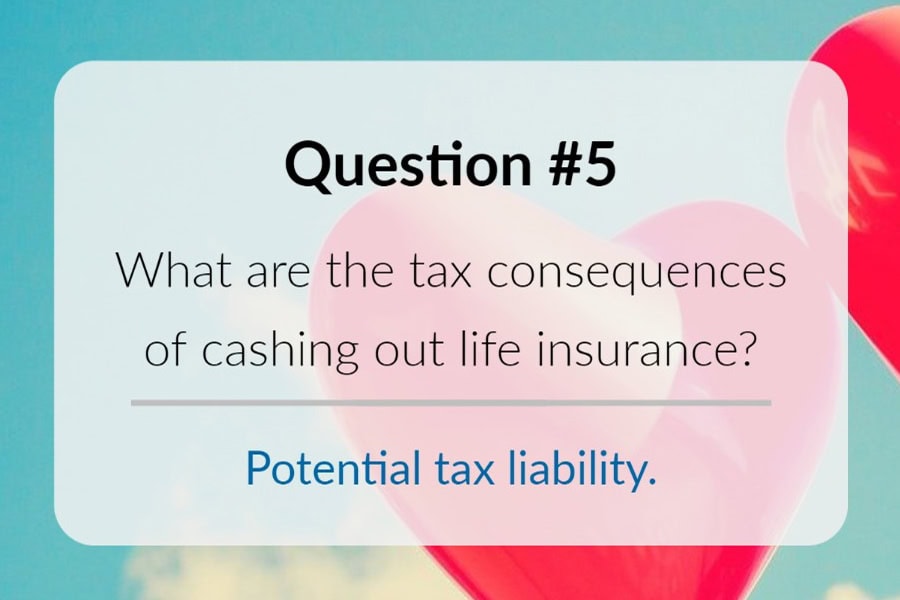 Question #5

What are the tax consequences of cashing out life insurance?

Potential tax liability.